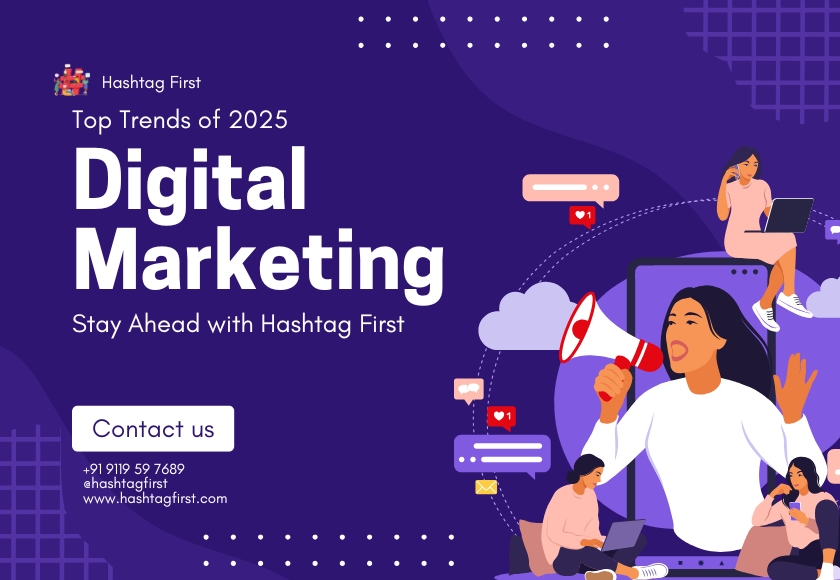 Hashtag First

Top Trends of 2025

Digital Marketing

Stay Ahead with Hashtag First

Contact us

+91 9119 59 7689
@hashtagfirst
www.hashtagfirst.com

1

1